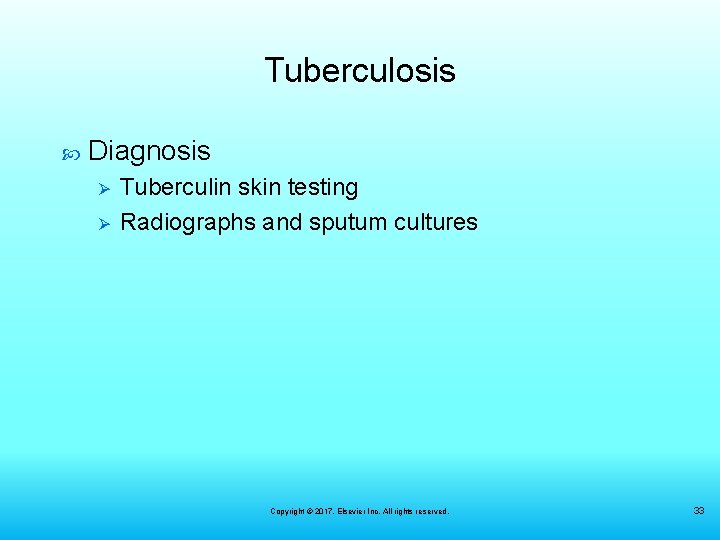 Tuberculosis

Diagnosis

Tuberculin skin testing

Radiographs and sputum cultures

Copyright © 2017, Elsevier Inc. All rights reserved.

33